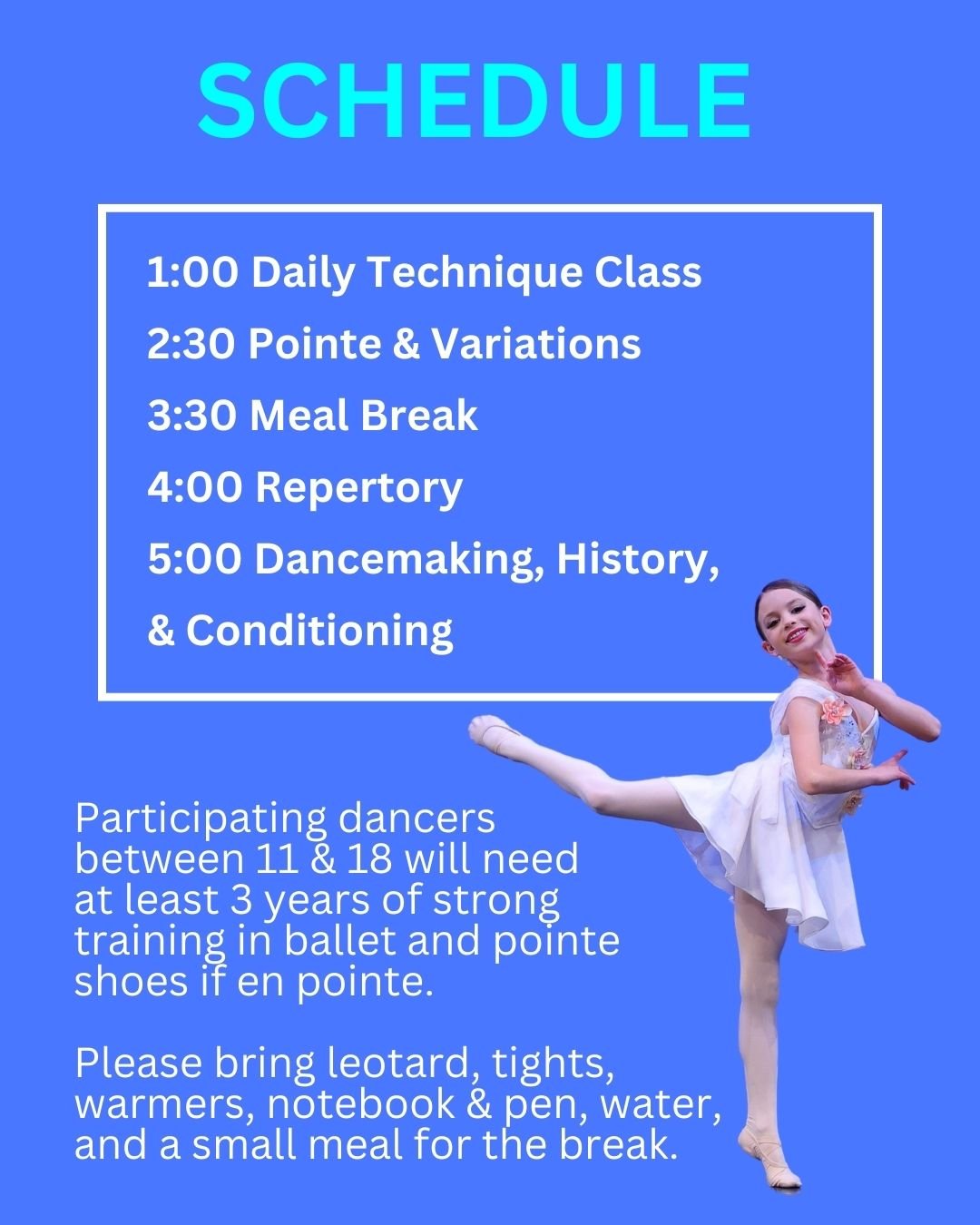 SCHEDULE

1:00 Daily Technique Class
2:30 Pointe & Variations
3:30 Meal Break
4:00 Repertory
5:00 Dancemaking, History,
& Conditioning

Participating dancers between 11 & 18 will need at least 3 years of strong training in ballet and pointe shoes if en pointe.

Please bring leotard, tights, warmers, notebook & pen, water, and a small meal for the break.